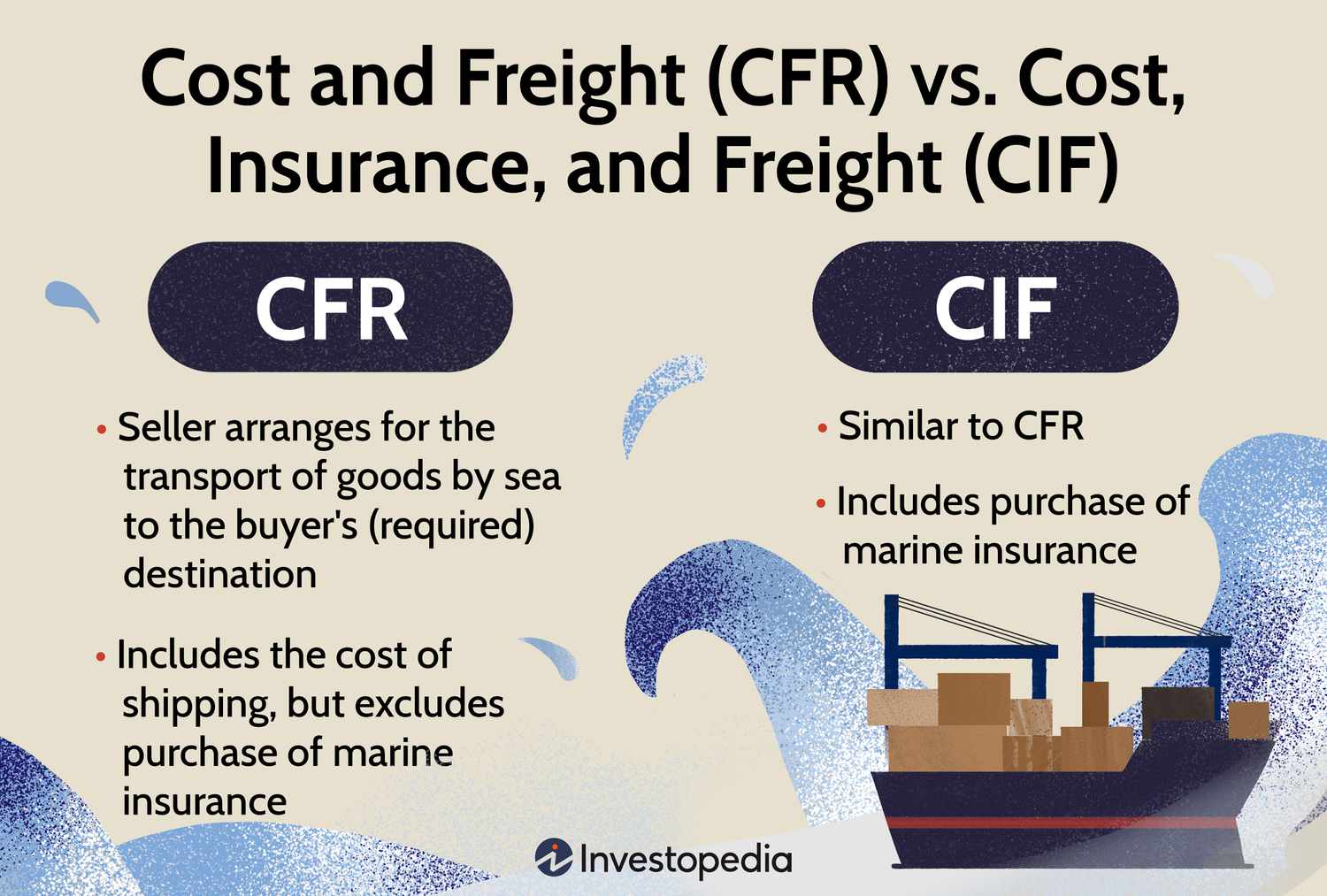 Cost and Freight (CFR) vs. Cost, Insurance, and Freight (CIF)

CFR

• Seller arranges for the transport of goods by sea to the buyer's (required) destination

• Includes the cost of shipping, but excludes purchase of marine insurance

CIF

• Similar to CFR

• Includes purchase of marine insurance

Investopedia